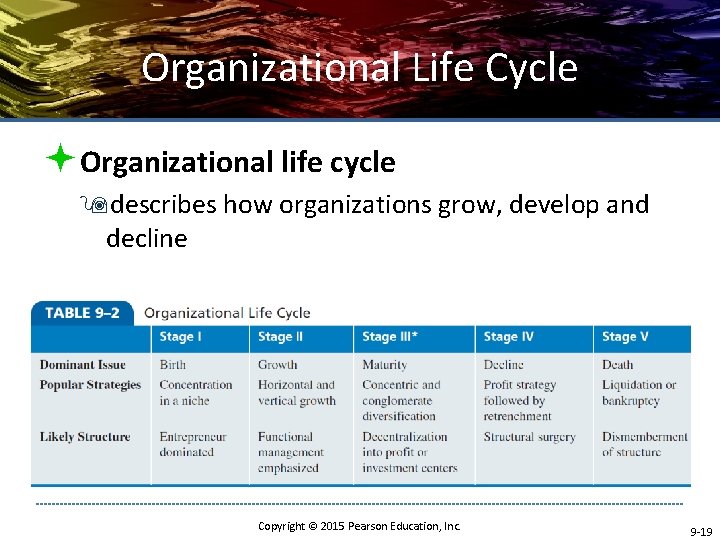 Organizational Life Cycle

Organizational life cycle

describes how organizations grow, develop and decline

TABLE 9–2 Organizational Life Cycle

| | Stage I | Stage II | Stage III* | Stage IV | Stage V |
|---|---|---|---|---|---|
| Dominant Issue | Birth | Growth | Maturity | Decline | Death |
| Popular Strategies | Concentration in a niche | Horizontal and vertical growth | Concentric and conglomerate diversification | Profit strategy followed by retrenchment | Liquidation or bankruptcy |
| Likely Structure | Entrepreneur dominated | Functional management emphasized | Decentralization into profit or investment centers | Structural surgery | Dismemberment of structure |

Copyright © 2015 Pearson Education, Inc.

9-19